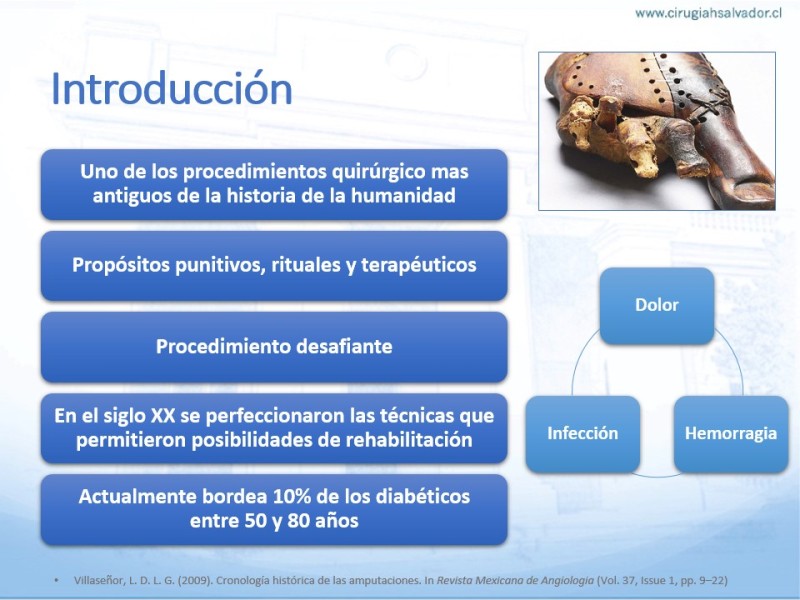 www.cirugiahsalvador.cl

Introducción

Uno de los procedimientos quirúrgico mas antiguos de la historia de la humanidad

Propósitos punitivos, rituales y terapéuticos

Procedimiento desafiante

En el siglo XX se perfeccionaron las técnicas que permitieron posibilidades de rehabilitación

Actualmente bordea 10% de los diabéticos entre 50 y 80 años

Dolor

Infección

Hemorragia

• Villaseñor, L. D. L. G. (2009). Cronología histórica de las amputaciones. In Revista Mexicana de Angiologia (Vol. 37, Issue 1, pp. 9–22)